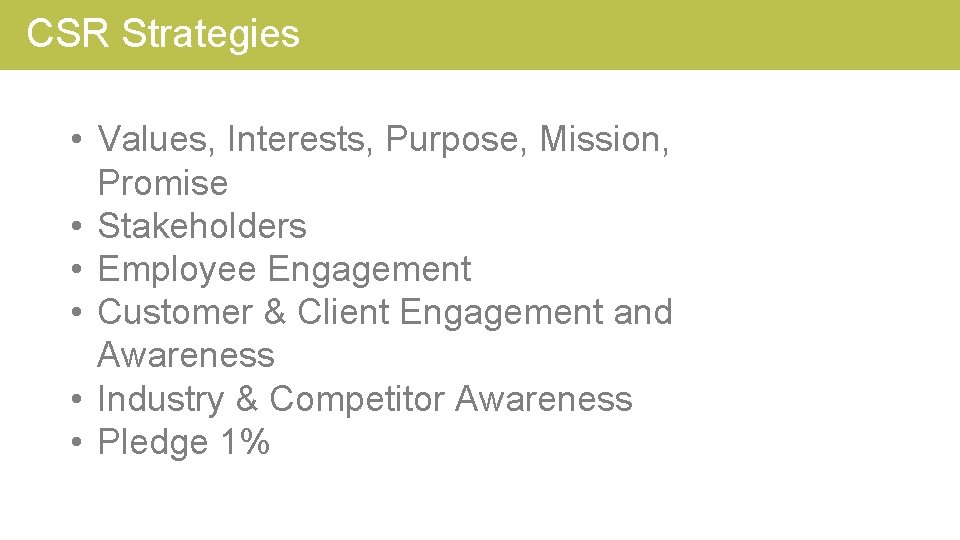 CSR Strategies

• Values, Interests, Purpose, Mission, Promise
• Stakeholders
• Employee Engagement
• Customer & Client Engagement and Awareness
• Industry & Competitor Awareness
• Pledge 1%